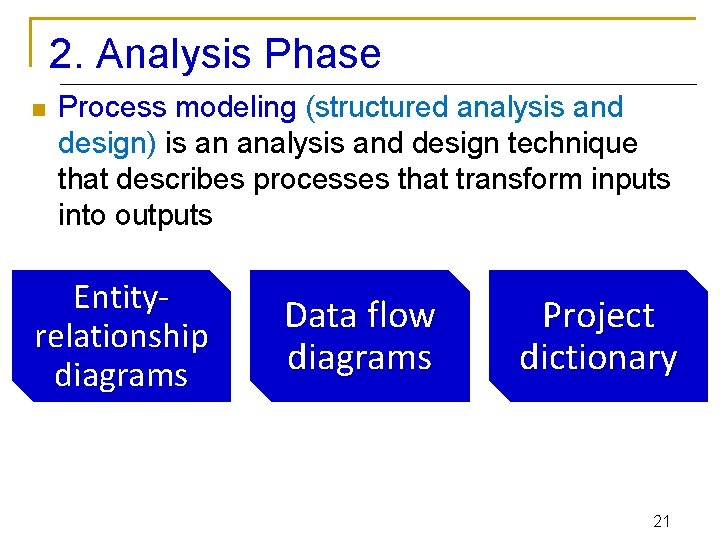 2. Analysis Phase

Process modeling (structured analysis and design) is an analysis and design technique that describes processes that transform inputs into outputs

Entity-relationship diagrams

Data flow diagrams

Project dictionary

21